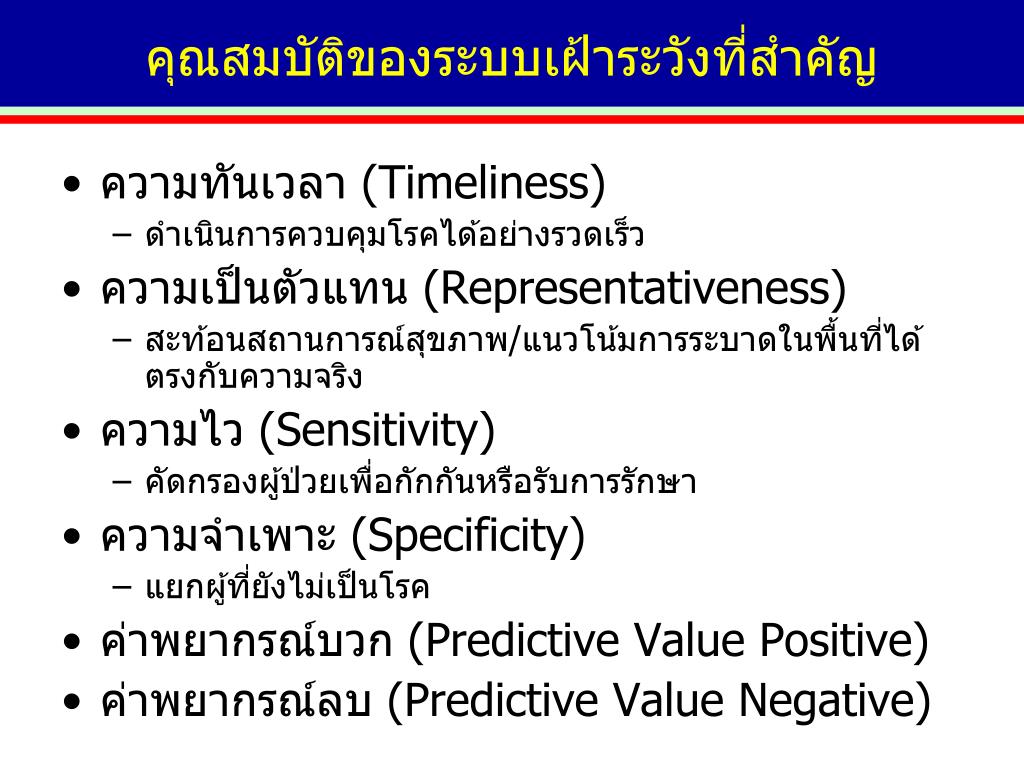 คุณสมบัติของระบบเฝ้าระวังที่สำคัญ

• ความทันเวลา (Timeliness)
– ดำเนินการควบคุมโรคได้อย่างรวดเร็ว
• ความเป็นตัวแทน (Representativeness)
– สะท้อนสถานการณ์สุขภาพ/แนวโน้มการระบาดในพื้นที่ได้ตรงกับความจริง
• ความไว (Sensitivity)
– คัดกรองผู้ป่วยเพื่อกักกันหรือรับการรักษา
• ความจำเพาะ (Specificity)
– แยกผู้ที่ยังไม่เป็นโรค
• ค่าพยากรณ์บวก (Predictive Value Positive)
• ค่าพยากรณ์ลบ (Predictive Value Negative)